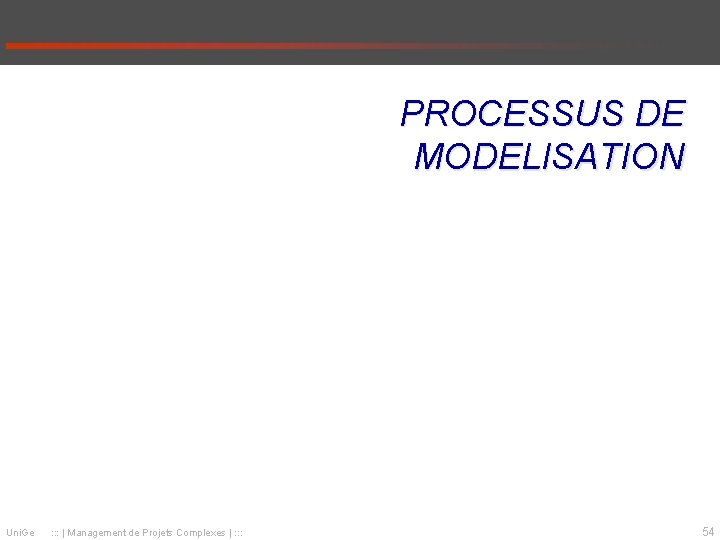 PROCESSUS DE MODELISATION

UniGe ::: | Management de Projets Complexes | ::: 54